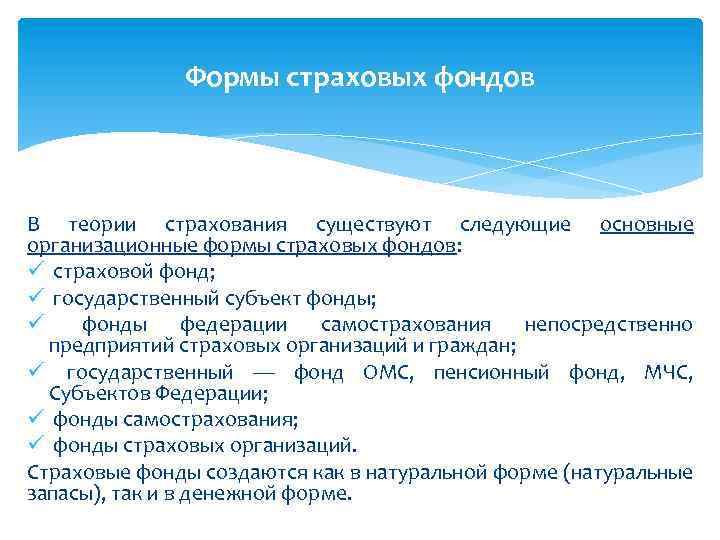 Формы страховых фондов

В теории страхования существуют следующие основные организационные формы страховых фондов:
✓ страховой фонд;
✓ государственный субъект фонды;
✓ фонды федерации самострахования непосредственно предприятий страховых организаций и граждан;
✓ государственный — фонд ОМС, пенсионный фонд, МЧС, Субъектов Федерации;
✓ фонды самострахования;
✓ фонды страховых организаций.
Страховые фонды создаются как в натуральной форме (натуральные запасы), так и в денежной форме.